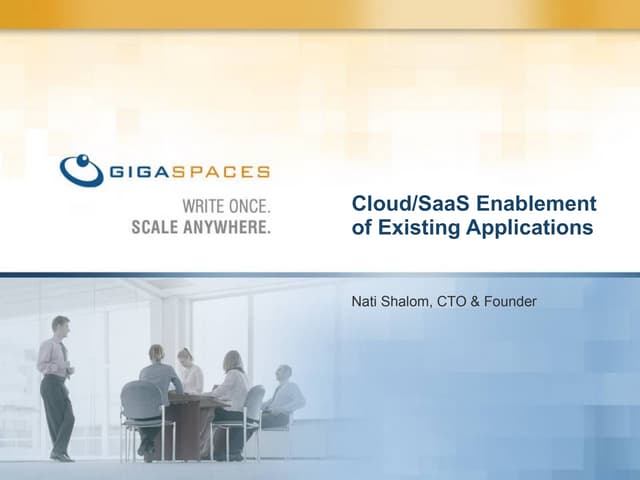 GIGASPACES

WRITE ONCE.
SCALE ANYWHERE.

Cloud/SaaS Enablement of Existing Applications

Nati Shalom, CTO & Founder